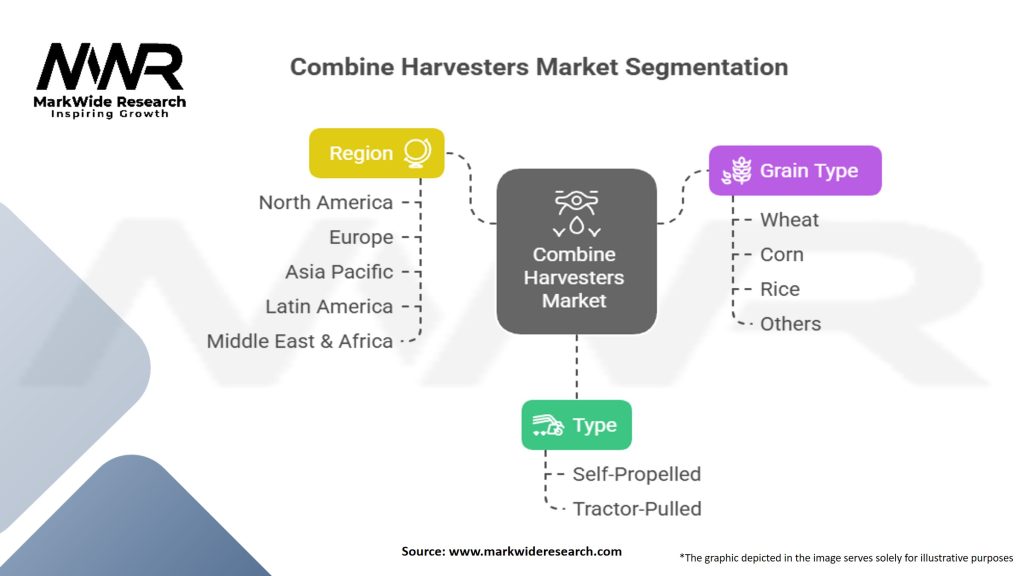 MWR
MarkWide Research
Inspiring Growth

Combine Harvesters Market Segmentation

Region
North America
Europe
Asia Pacific
Latin America
Middle East & Africa

Combine Harvesters Market

Grain Type
Wheat
Corn
Rice
Others

Type
Self-Propelled
Tractor-Pulled

Source: www.markwideresearch.com

*The graphic depicted in the image serves solely for illustrative purposes